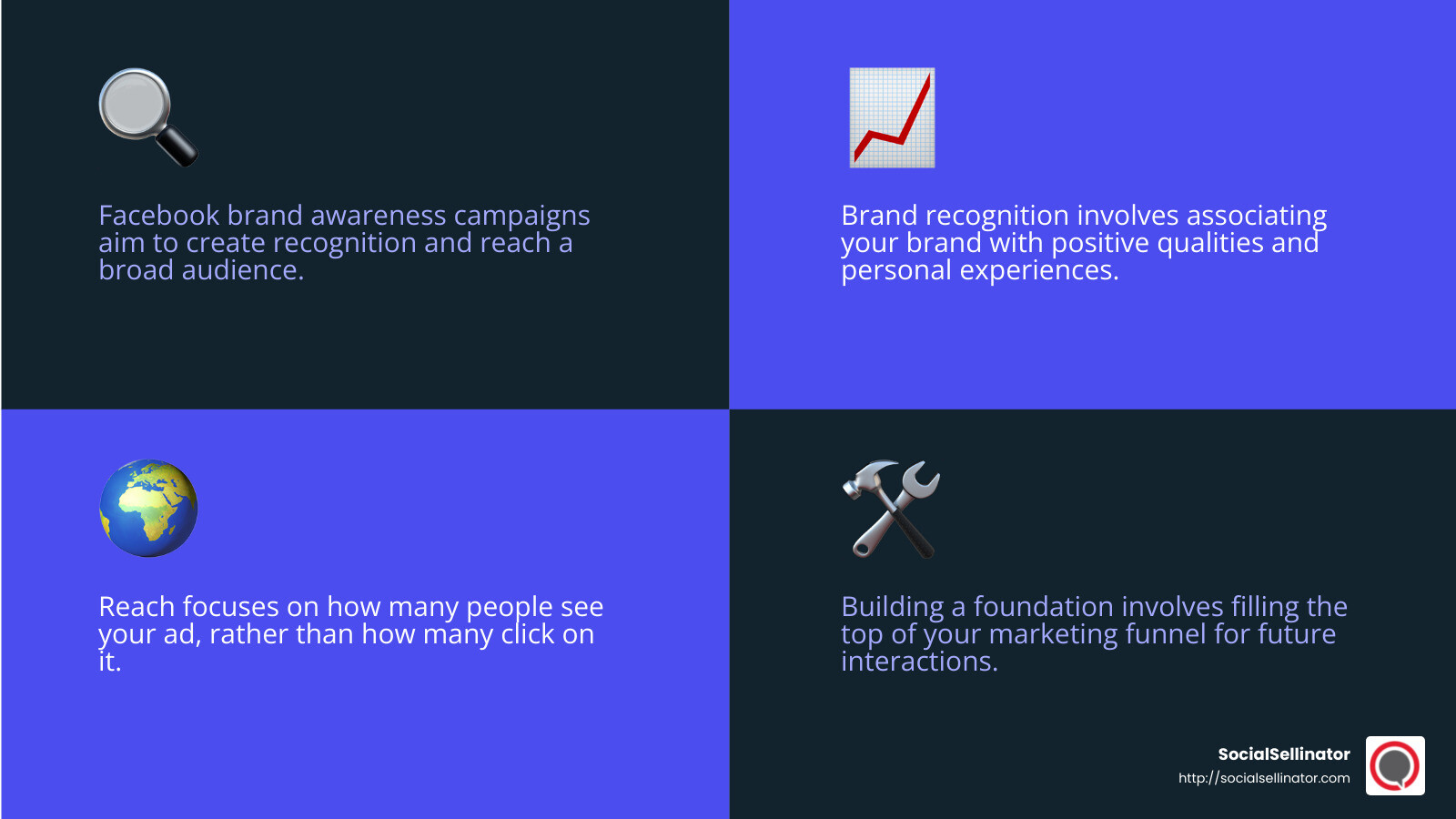 Facebook brand awareness campaigns aim to create recognition and reach a broad audience.

Brand recognition involves associating your brand with positive qualities and personal experiences.

Reach focuses on how many people see your ad, rather than how many click on it.

Building a foundation involves filling the top of your marketing funnel for future interactions.

SocialSellinator
http://socialsellinator.com